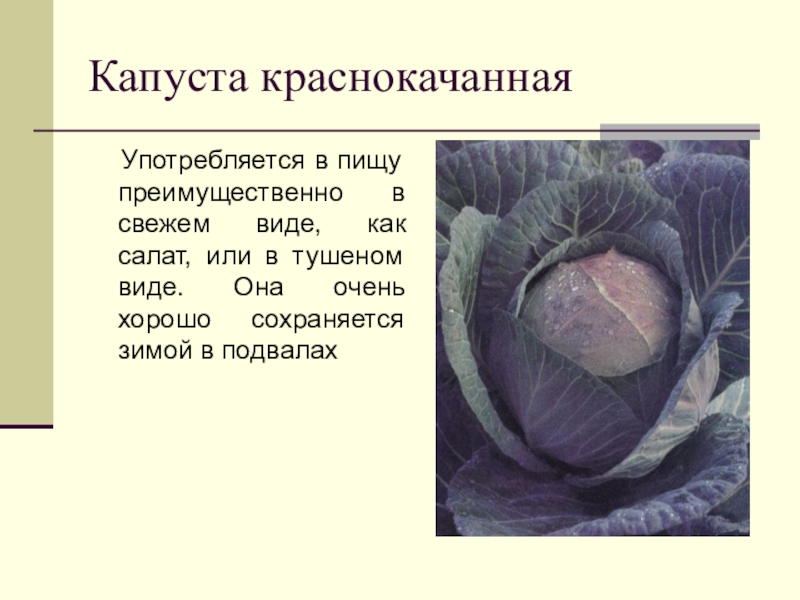 Капуста краснокачанная

Употребляется в пищу преимущественно в свежем виде, как салат, или в тушеном виде. Она очень хорошо сохраняется зимой в подвалах